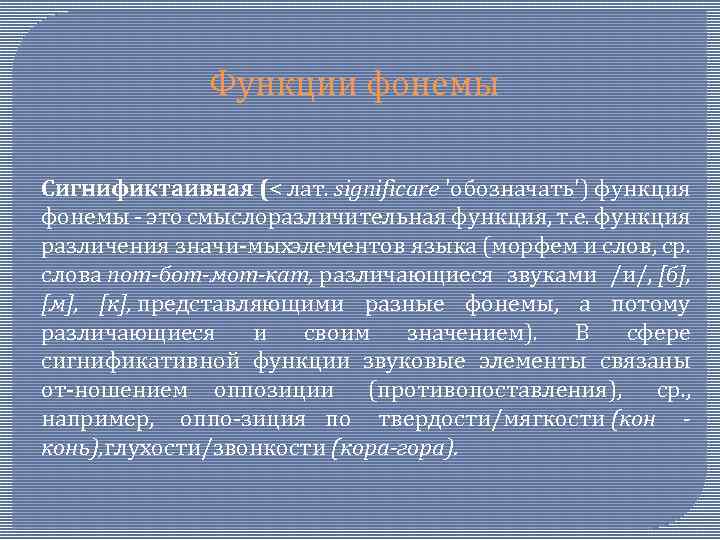 Функции фонемы

Сигнификтаивная (< лат. significare 'обозначать') функция фонемы - это смыслоразличительная функция, т.е. функция различения значи-мыхэлементов языка (морфем и слов, ср. слова пот-бот-мот-кат, различающиеся звуками /и/, [б], [м], [к], представляющими разные фонемы, а потому различающиеся и своим значением). В сфере сигнификативной функции звуковые элементы связаны от-ношением оппозиции (противопоставления), ср., например, оппо-зиция по твердости/мягкости (кон - конь),глухости/звонкости (кора-гора).